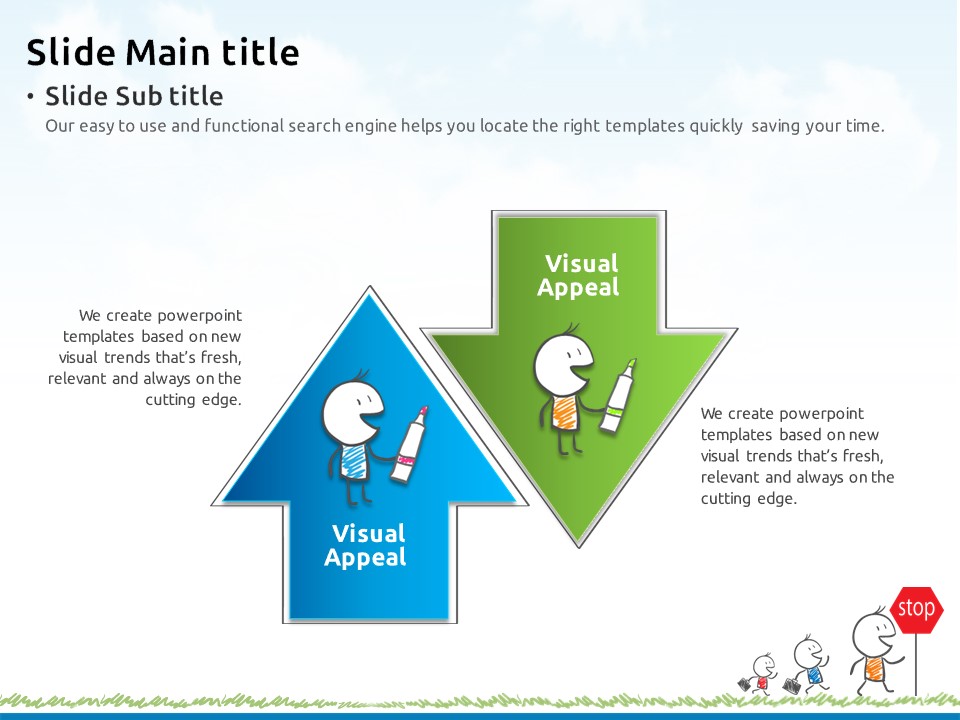 Slide Main title

• Slide Sub title

Our easy to use and functional search engine helps you locate the right templates quickly saving your time.

We create powerpoint templates based on new visual trends that's fresh, relevant and always on the cutting edge.

Visual Appeal

Visual Appeal

We create powerpoint templates based on new visual trends that's fresh, relevant and always on the cutting edge.

stop